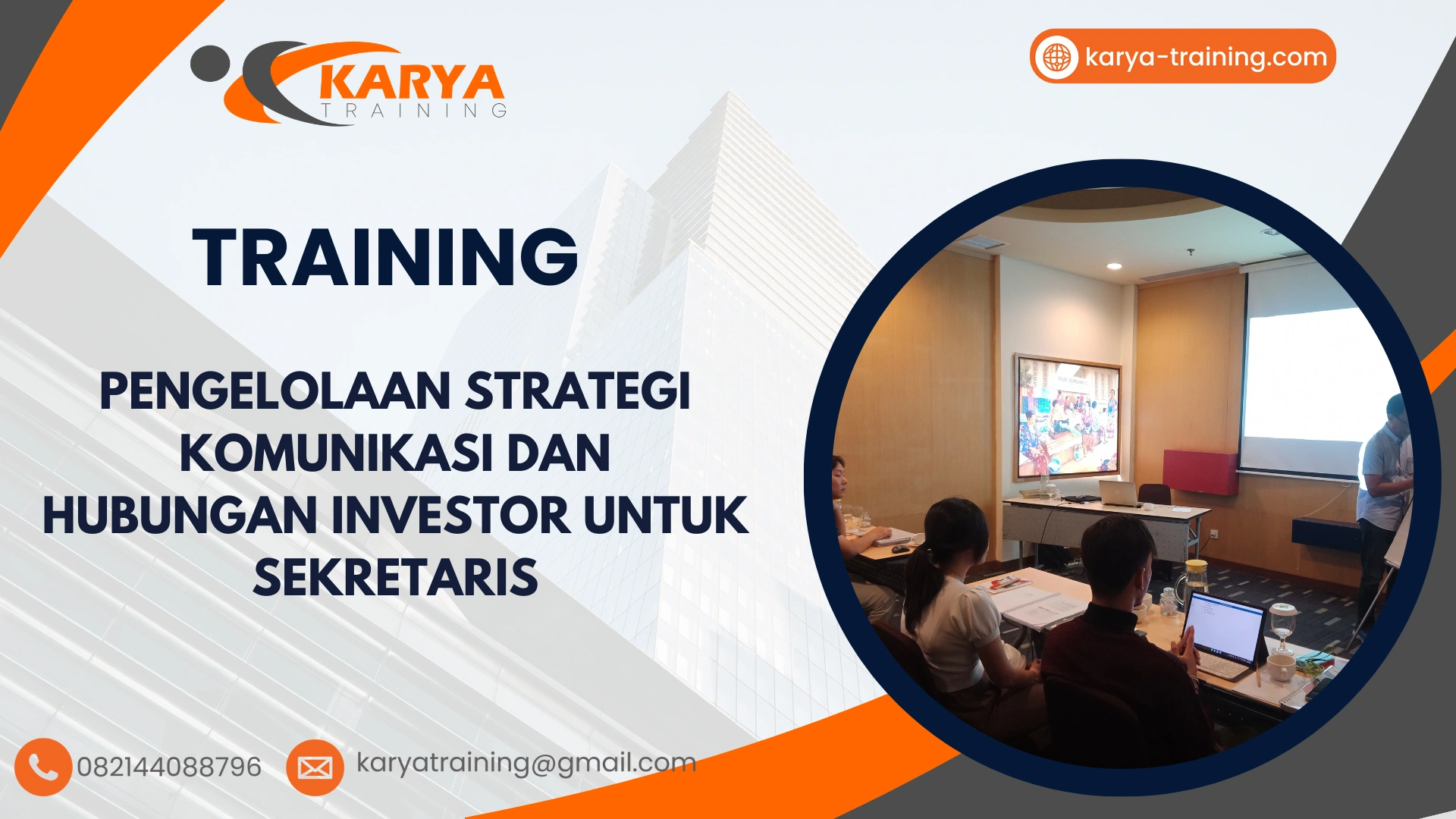 KARYA
TRAINING

karya-training.com

TRAINING

PENGELOLAAN STRATEGI KOMUNIKASI DAN HUBUNGAN INVESTOR UNTUK SEKRETARIS

082144088796

karyatraining@gmail.com